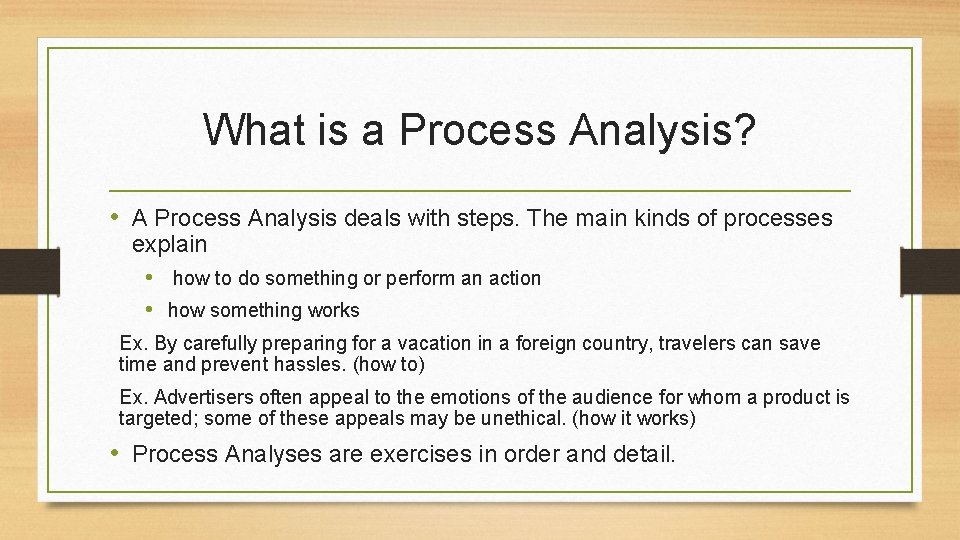 What is a Process Analysis?

• A Process Analysis deals with steps. The main kinds of processes explain

• how to do something or perform an action

• how something works

Ex. By carefully preparing for a vacation in a foreign country, travelers can save time and prevent hassles. (how to)

Ex. Advertisers often appeal to the emotions of the audience for whom a product is targeted; some of these appeals may be unethical. (how it works)

• Process Analyses are exercises in order and detail.